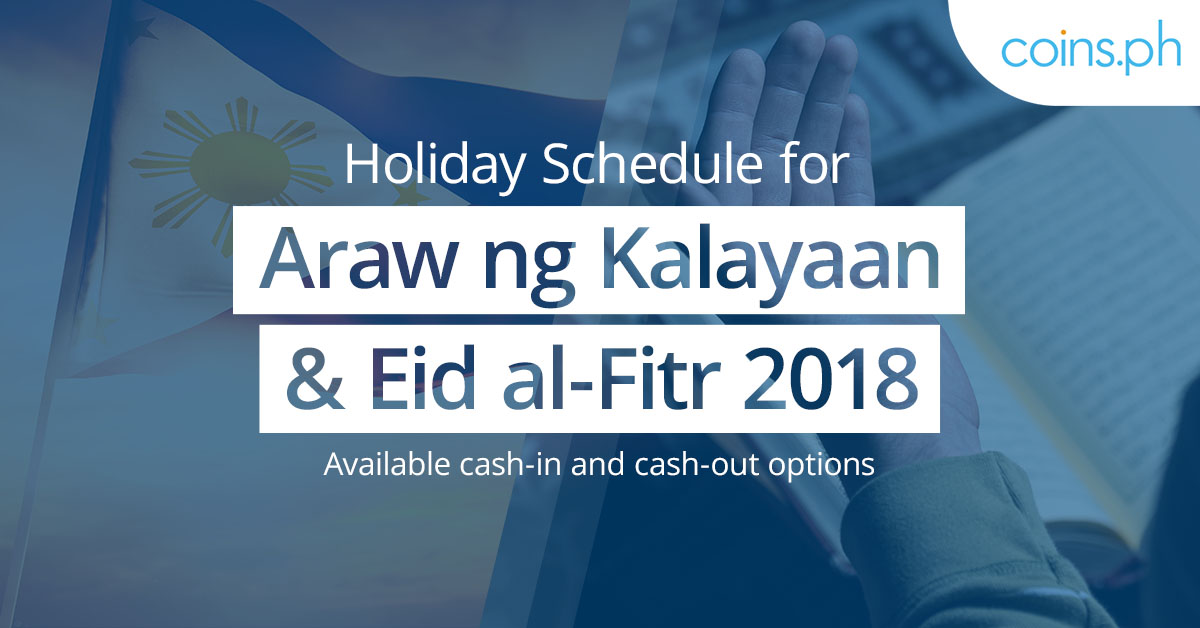 coins.ph

Holiday Schedule for

Araw ng Kalayaan

& Eid al-Fitr 2018

Available cash-in and cash-out options